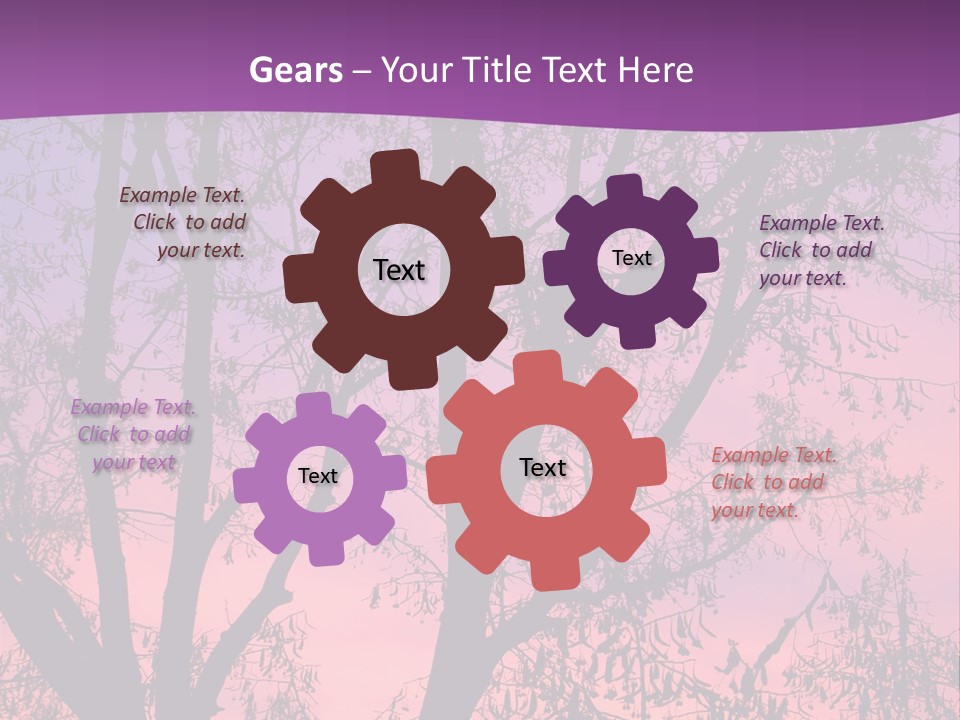 Gears – Your Title Text Here

Example Text. Click to add your text.

Text

Text

Example Text. Click to add your text.

Example Text. Click to add your text

Text

Text

Example Text. Click to add your text.